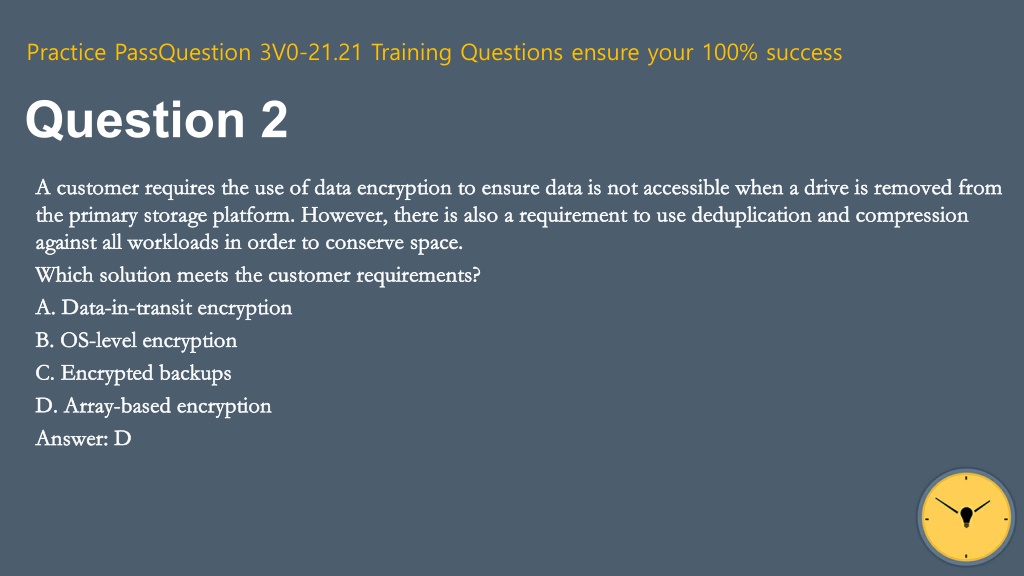 Practice PassQuestion 3V0-21.21 Training Questions ensure your 100% success

Question 2

A customer requires the use of data encryption to ensure data is not accessible when a drive is removed from the primary storage platform. However, there is also a requirement to use deduplication and compression against all workloads in order to conserve space.

Which solution meets the customer requirements?

A. Data-in-transit encryption

B. OS-level encryption

C. Encrypted backups

D. Array-based encryption

Answer: D